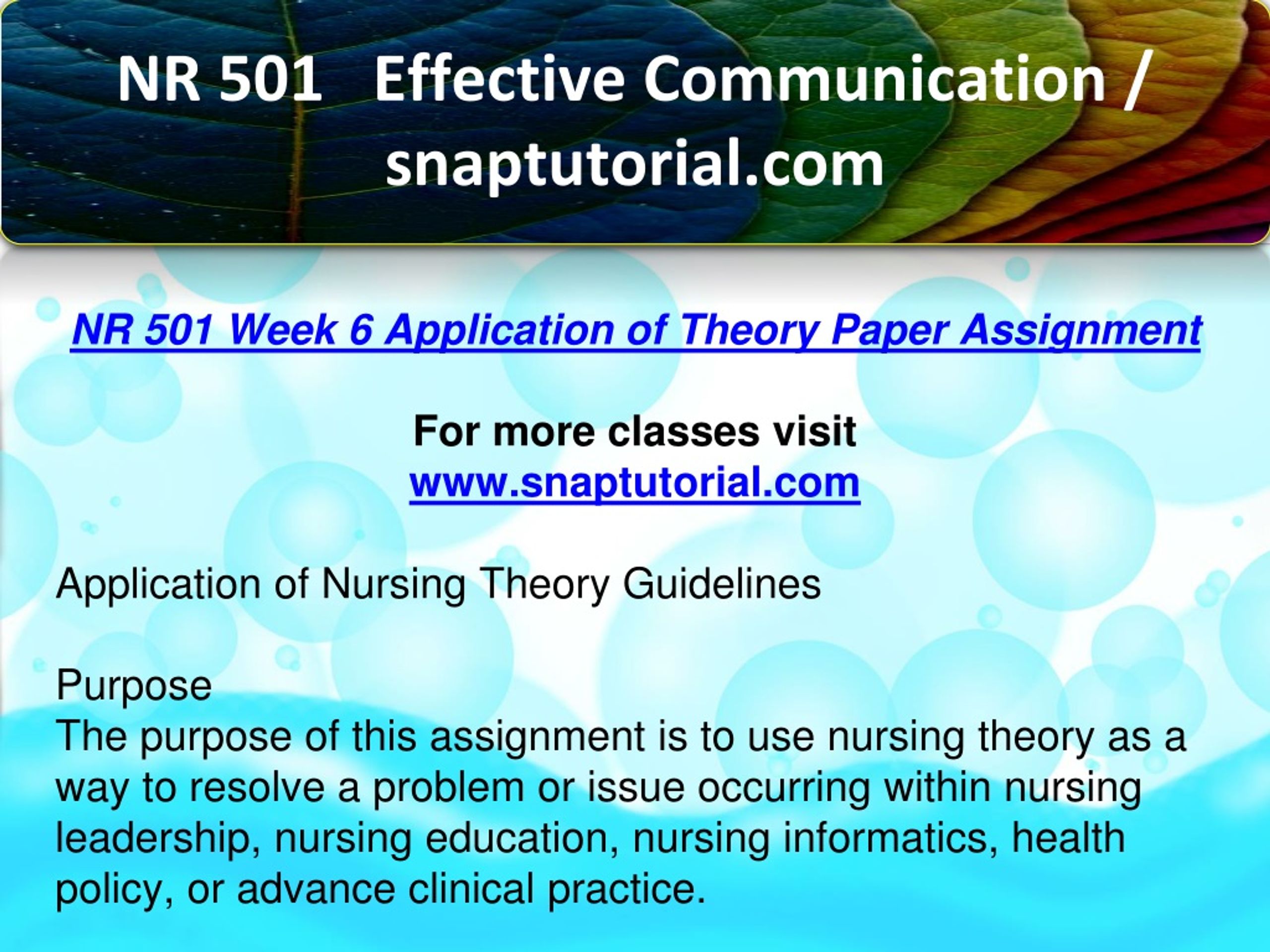 NR 501 Effective Communication / snaptutorial.com

NR 501 Week 6 Application of Theory Paper Assignment

For more classes visit
www.snaptutorial.com

Application of Nursing Theory Guidelines

Purpose
The purpose of this assignment is to use nursing theory as a way to resolve a problem or issue occurring within nursing leadership, nursing education, nursing informatics, health policy, or advance clinical practice.